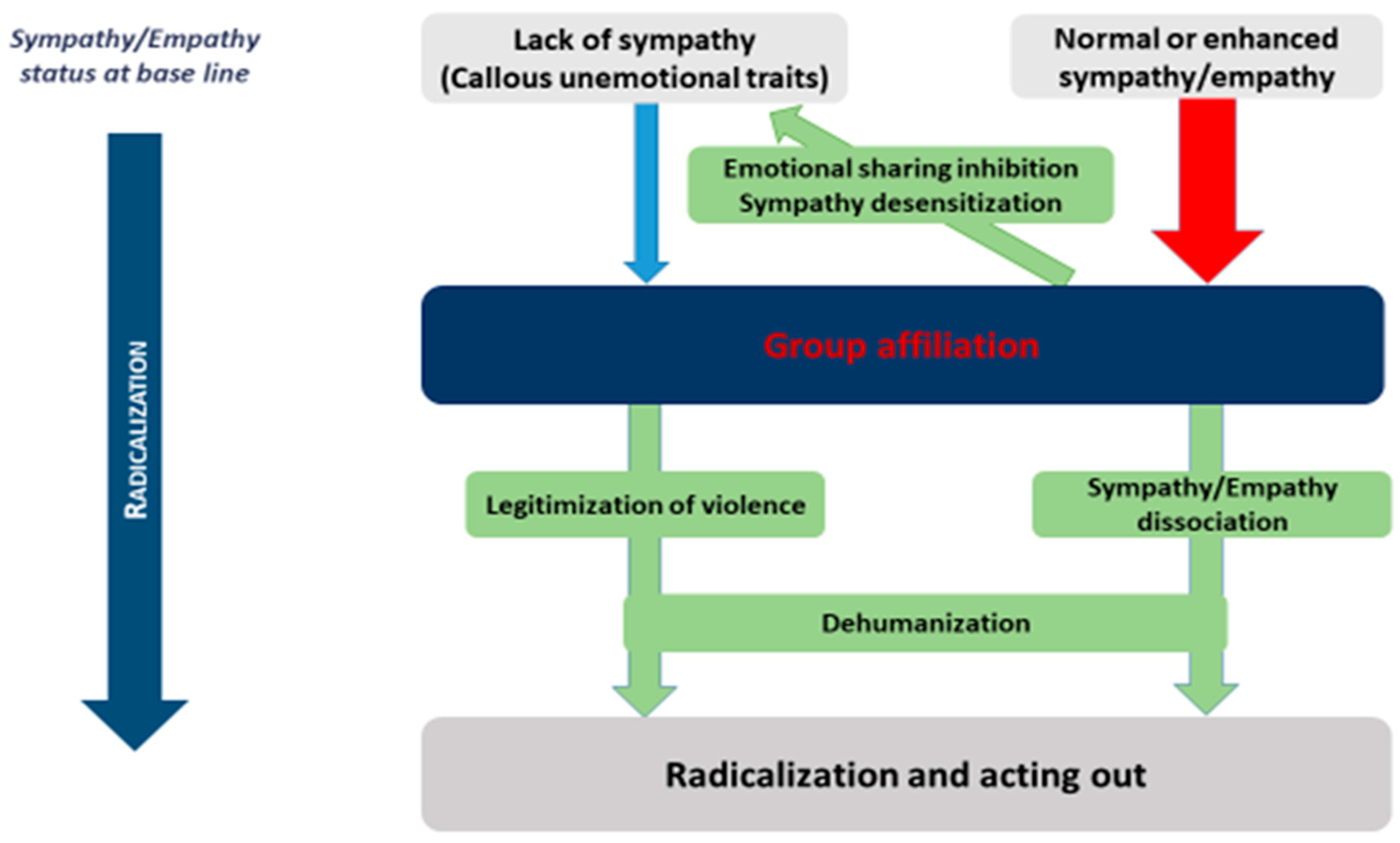 Sympathy/Empathy status at base line

RADICALIZATION

Lack of sympathy (Callous unemotional traits)

Normal or enhanced sympathy/empathy

Emotional sharing inhibition
Sympathy desensitization

Group affiliation

Legitimization of violence

Sympathy/Empathy dissociation

Dehumanization

Radicalization and acting out